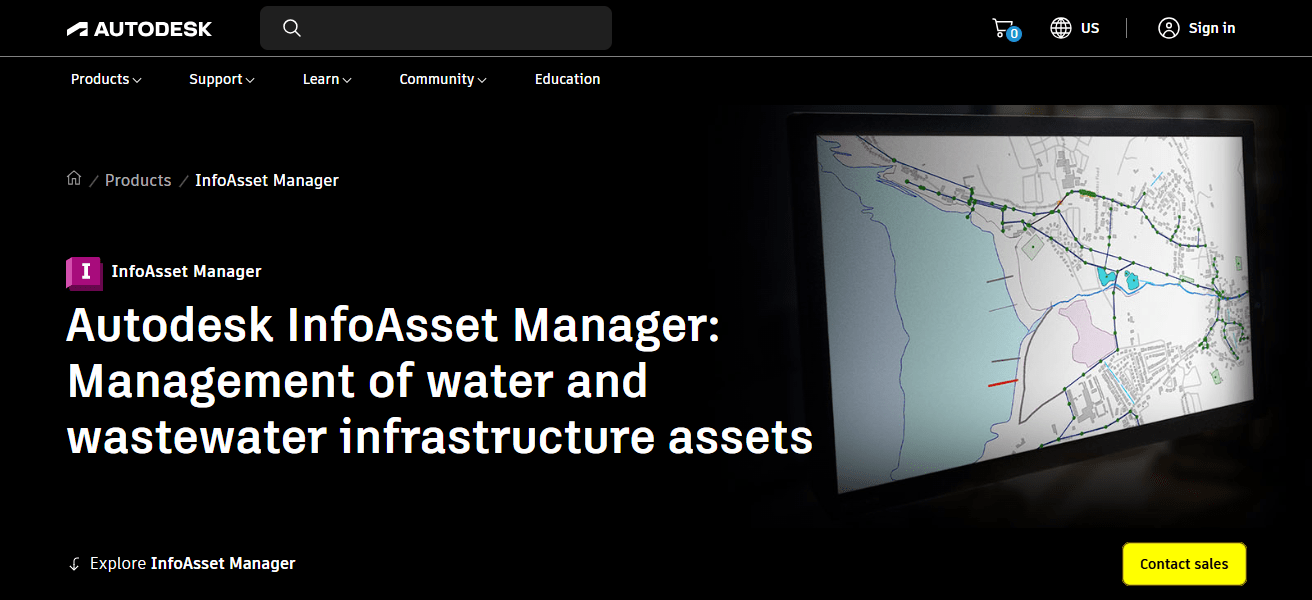 AUTODESK

0 US Sign in

Products Support Learn Community Education

/ Products / InfoAsset Manager

I InfoAsset Manager

Autodesk InfoAsset Manager: Management of water and wastewater infrastructure assets

Explore InfoAsset Manager

Contact sales